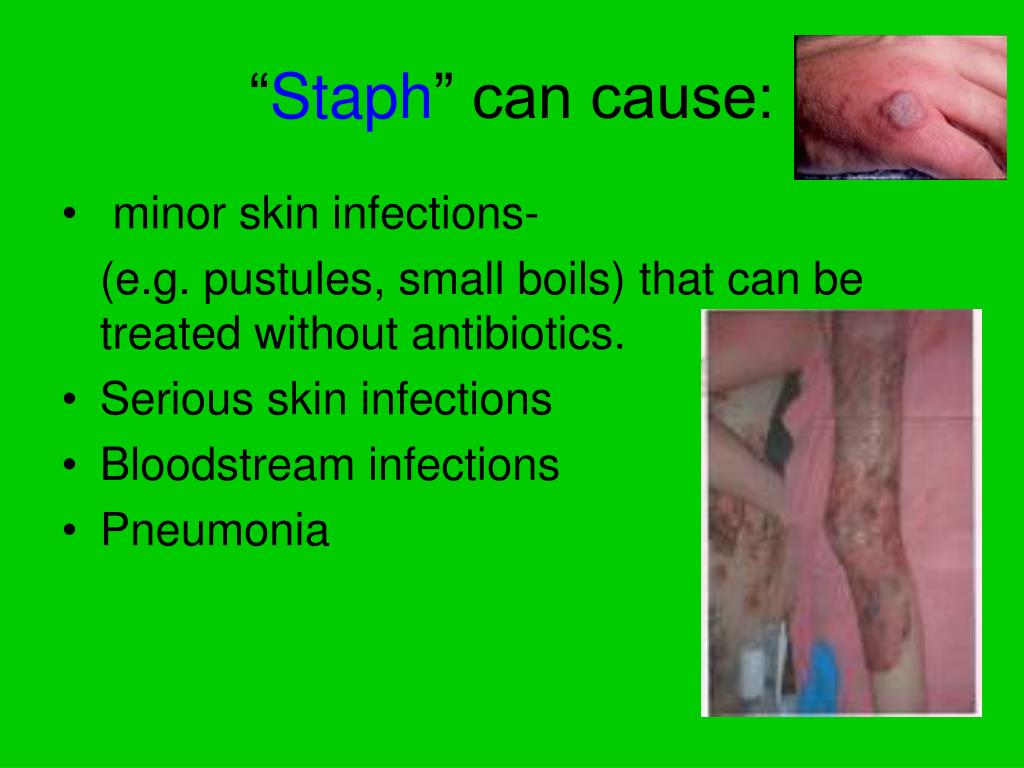 “Staph” can cause:

• minor skin infections-

(e.g. pustules, small boils) that can be treated without antibiotics.

• Serious skin infections
• Bloodstream infections
• Pneumonia